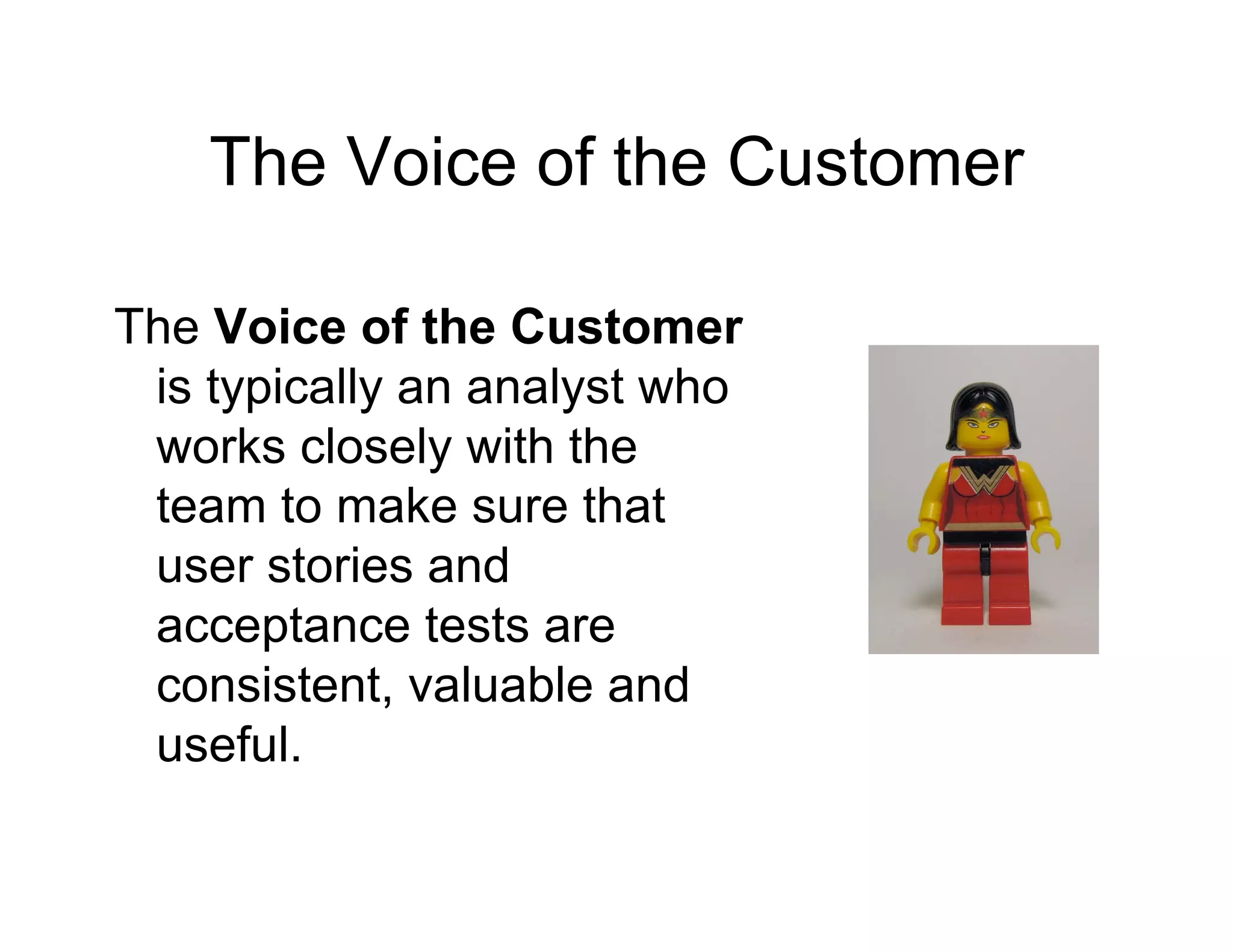 The Voice of the Customer

The Voice of the Customer is typically an analyst who works closely with the team to make sure that user stories and acceptance tests are consistent, valuable and useful.